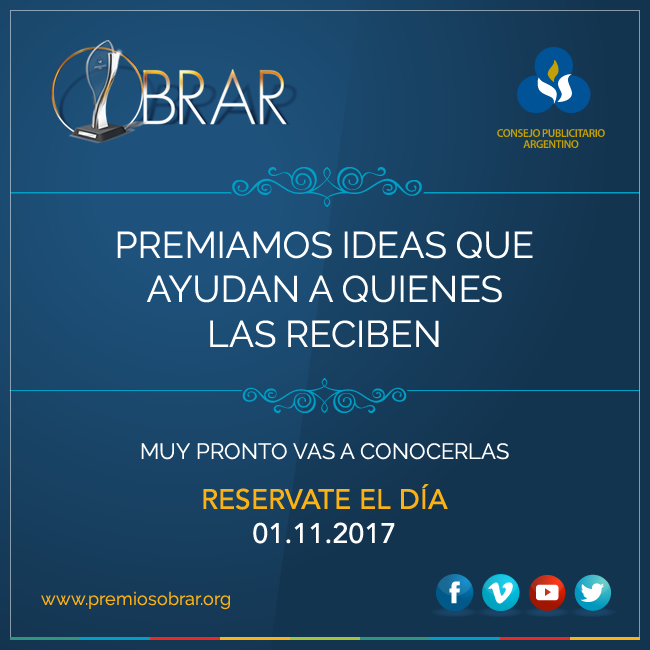 OBRAR

CONSEJO PUBLICITARIO ARGENTINO

PREMIAMOS IDEAS QUE AYUDAN A QUIENES LAS RECIBEN

MUY PRONTO VAS A CONOCERLAS

RESERVATE EL DÍA
01.11.2017

www.premiosobrar.org